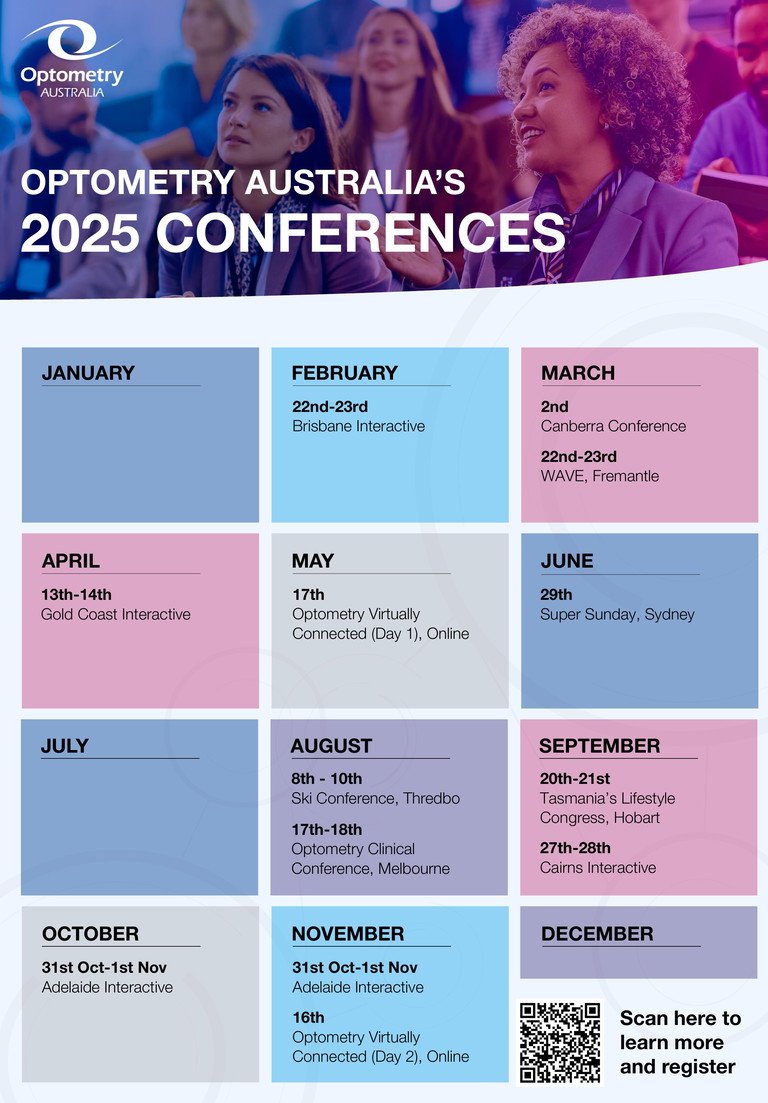 Optometry AUSTRALIA

OPTOMETRY AUSTRALIA'S
2025 CONFERENCES

JANUARY

FEBRUARY
22nd-23rd
Brisbane Interactive

MARCH
2nd
Canberra Conference
22nd-23rd
WAVE, Fremantle

APRIL
13th-14th
Gold Coast Interactive

MAY
17th
Optometry Virtually Connected (Day 1), Online

JUNE
29th
Super Sunday, Sydney

JULY

AUGUST
8th - 10th
Ski Conference, Thredbo
17th-18th
Optometry Clinical Conference, Melbourne

SEPTEMBER
20th-21st
Tasmania's Lifestyle Congress, Hobart
27th-28th
Cairns Interactive

OCTOBER
31st Oct-1st Nov
Adelaide Interactive

NOVEMBER
31st Oct-1st Nov
Adelaide Interactive
16th
Optometry Virtually Connected (Day 2), Online

DECEMBER

Scan here to learn more and register